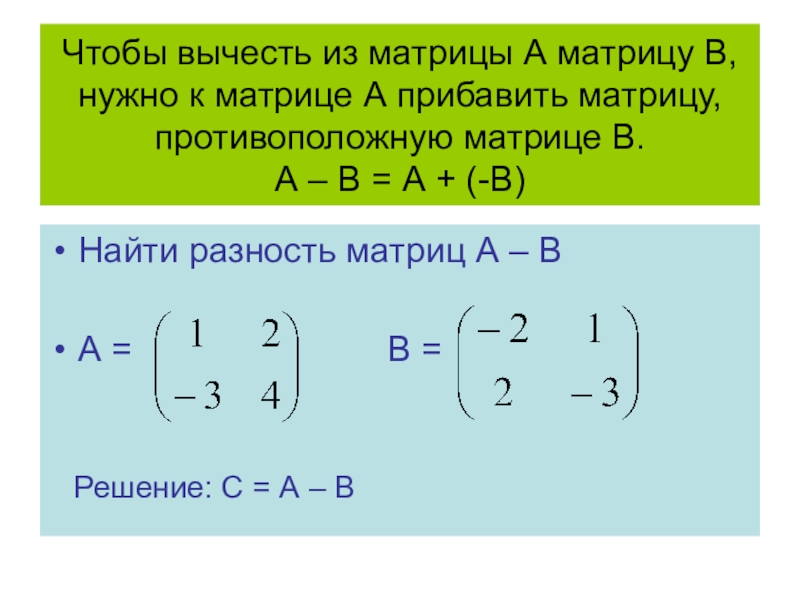 Чтобы вычесть из матрицы А матрицу В, нужно к матрице А прибавить матрицу, противоположную матрице В.
А – В = А + (-В)

• Найти разность матриц А – В

• А = $\begin{pmatrix} 1 & 2 \\ -3 & 4 \end{pmatrix}$ В = $\begin{pmatrix} -2 & 1 \\ 2 & -3 \end{pmatrix}$

Решение: С = А – В